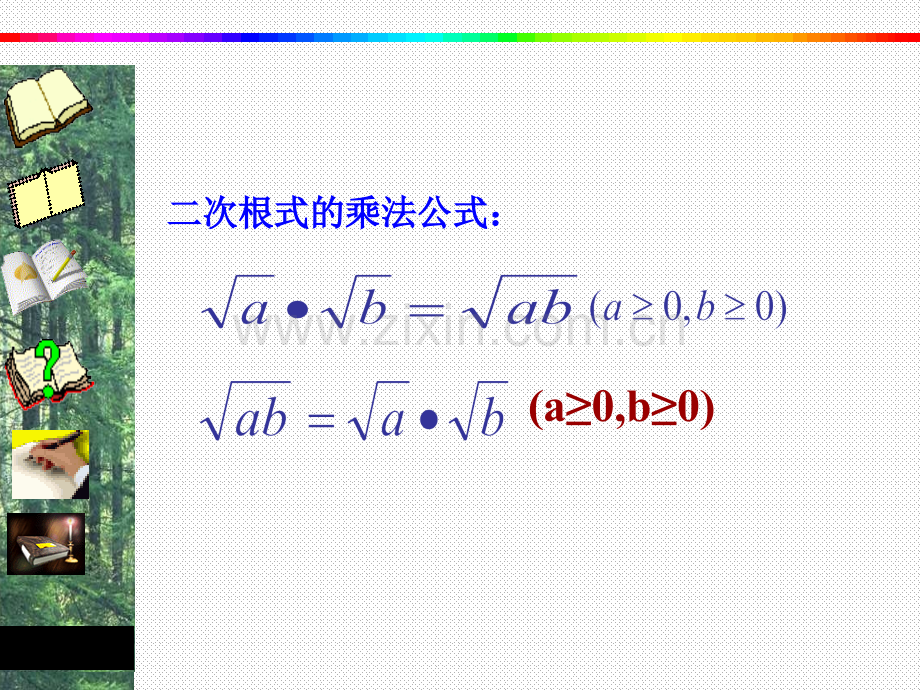 二次根式的乘法公式：

$\sqrt{a} \bullet \sqrt{b} = \sqrt{ab}$ $(a \geq 0, b \geq 0)$

$\sqrt{ab} = \sqrt{a} \bullet \sqrt{b}$ $(a \geq 0, b \geq 0)$

www.zixin.com.cn